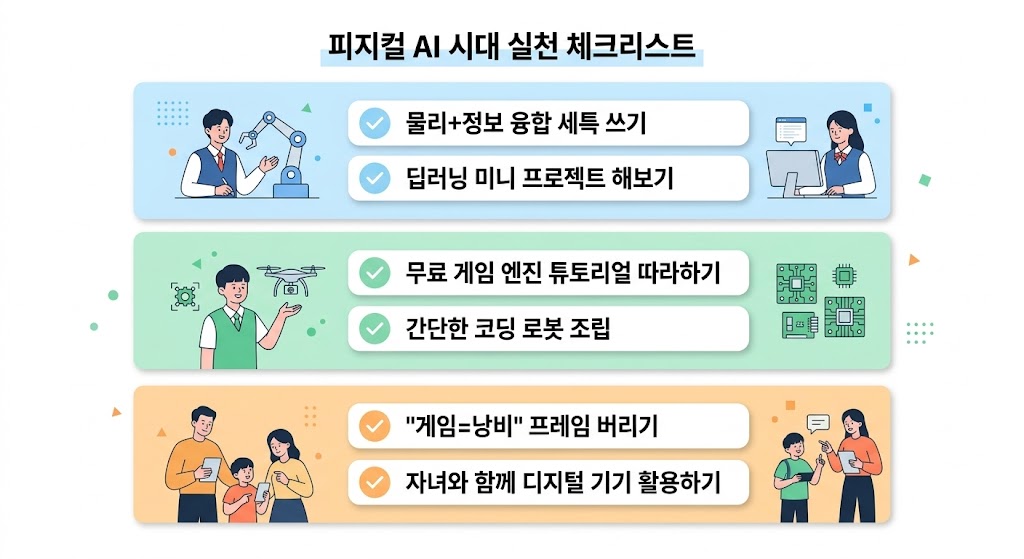 피지컬 AI 시대 실천 체크리스트

물리+정보 융합 세특 쓰기

딥러닝 미니 프로젝트 해보기

무료 게임 엔진 튜토리얼 따라하기

간단한 코딩 로봇 조립

"게임=낭비" 프레임 버리기

자녀와 함께 디지털 기기 활용하기